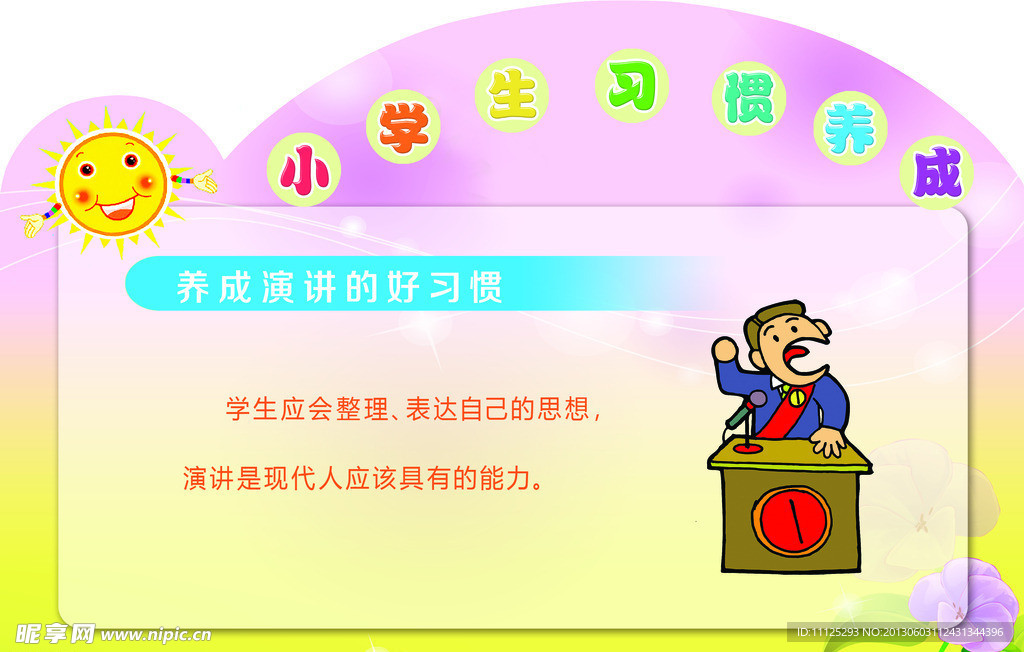 小学生习惯养成

养成演讲的好习惯

学生应会整理、表达自己的思想，演讲是现代人应该具有的能力。

昵享网 www.nipic.cn

ID:11125293 NO:20130603112431344396